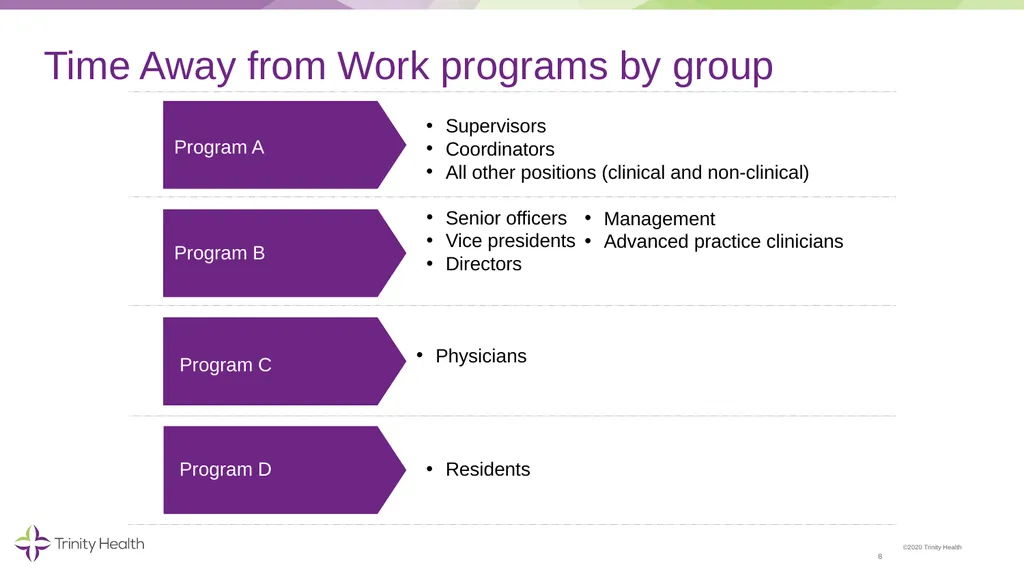 Time Away from Work programs by group

Program A

• Supervisors
• Coordinators
• All other positions (clinical and non-clinical)

Program B

• Senior officers
• Vice presidents
• Directors

• Management
• Advanced practice clinicians

Program C

• Physicians

Program D

• Residents

Trinity Health

©2020 Trinity Health

8